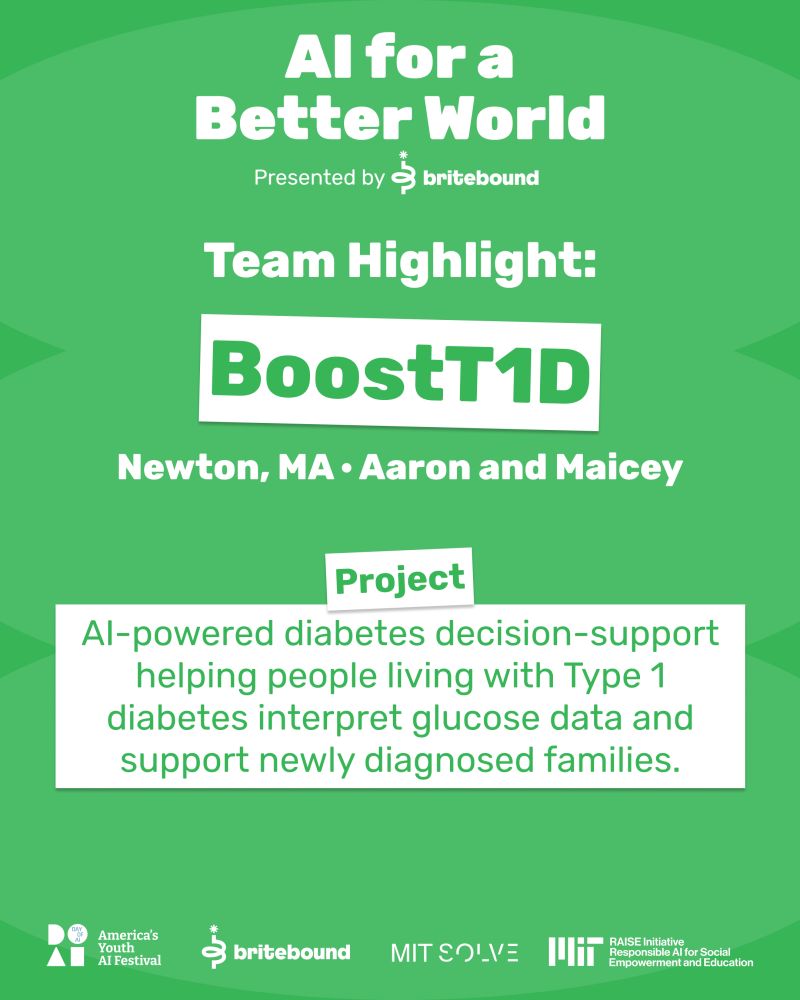 AI for a Better World

Presented by britebound

Team Highlight:

BoostT1D

Newton, MA • Aaron and Maicey

Project

AI-powered diabetes decision-support helping people living with Type 1 diabetes interpret glucose data and support newly diagnosed families.

DAY OF AI America's Youth AI Festival

britebound

MIT SOLVE

MIT RAISE Initiative Responsible AI for Social Empowerment and Education